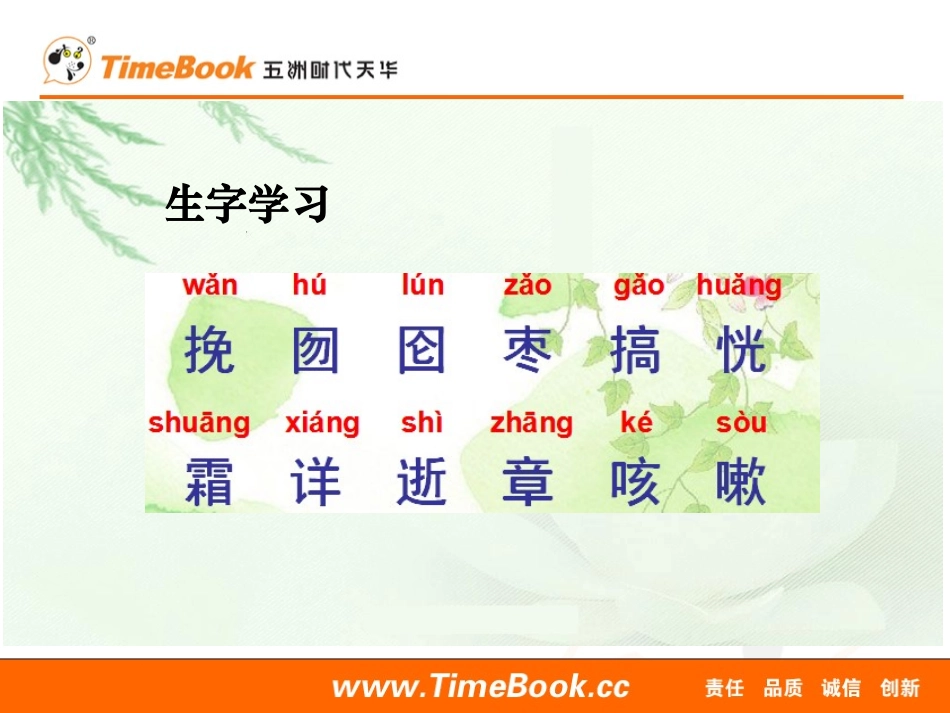 TimeBook 五洲时代天华

生字学习

| wǎn | hú | lún | zǎo | gǎo | huǎng |
|---|---|---|---|---|---|
| 挽 | 囫 | 囵 | 枣 | 搞 | 恍 |
| shuāng | xiáng | shì | zhāng | ké | sòu |
| 霜 | 详 | 逝 | 章 | 咳 | 嗽 |

www.TimeBook.cc 责任 品质 诚信 创新